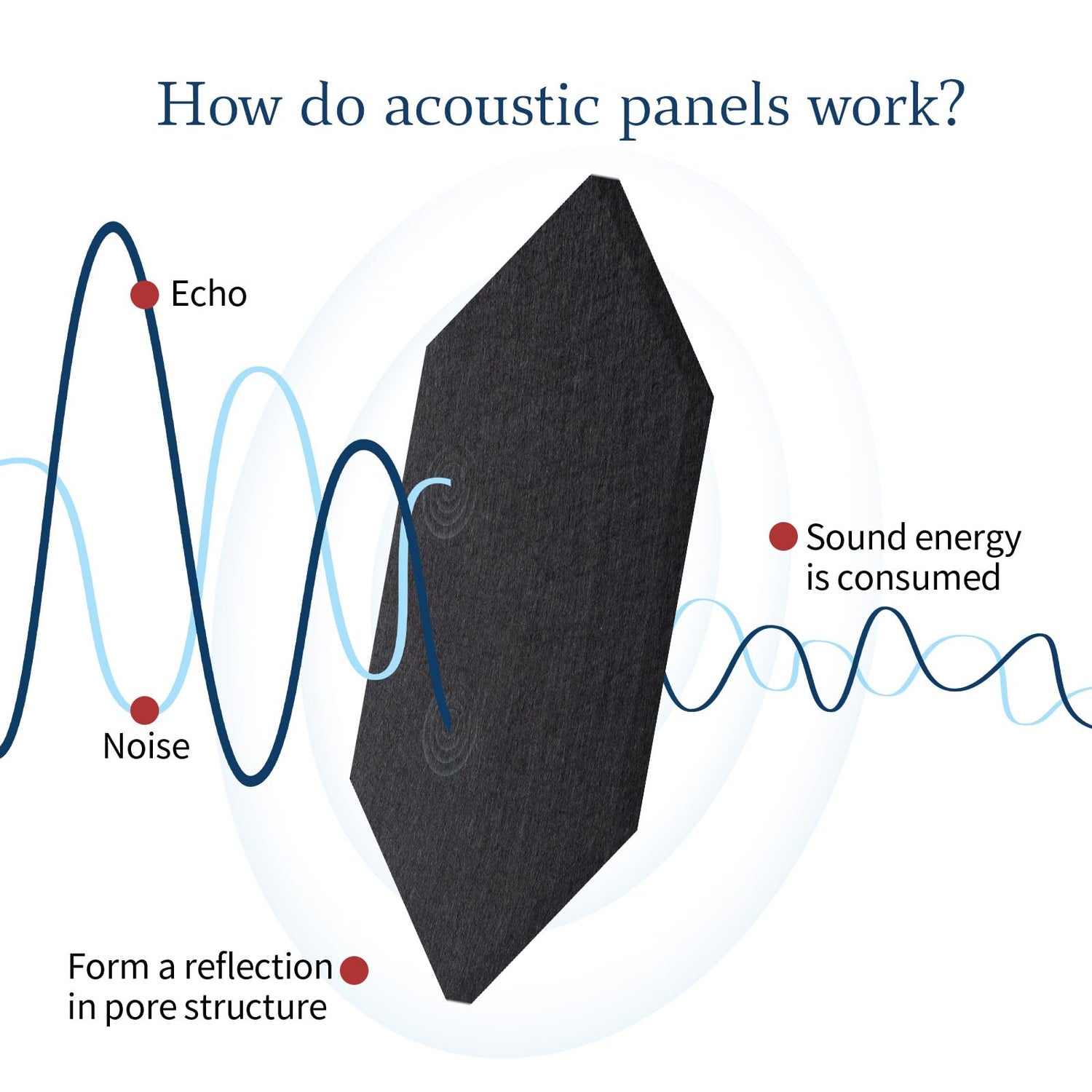 How do acoustic panels work?

Echo

Sound energy is consumed

Noise

Form a reflection in pore structure